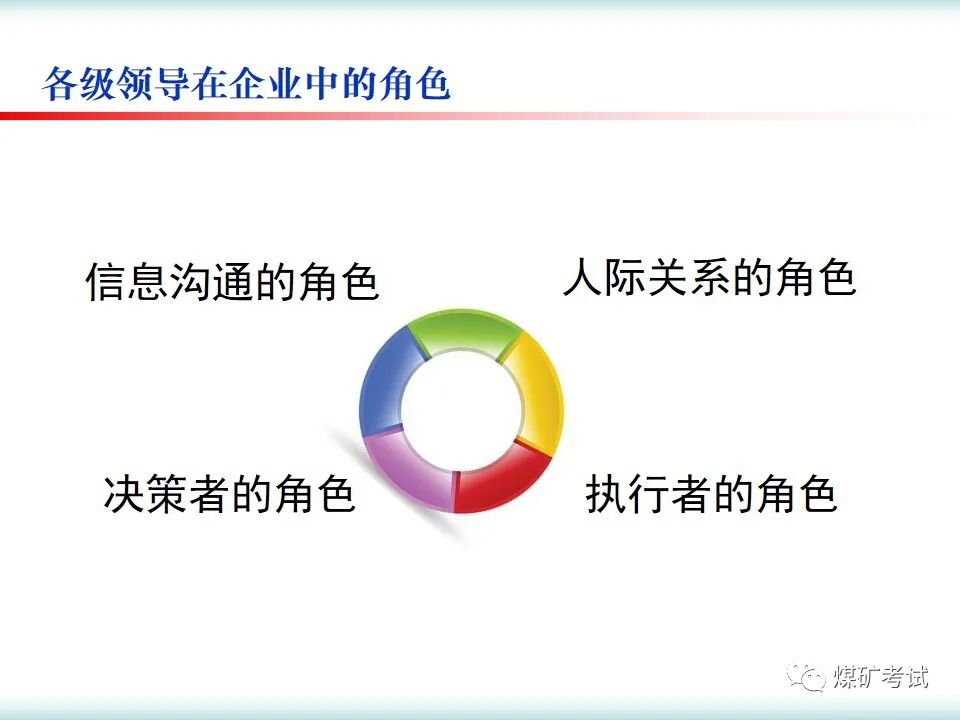 各级领导在企业中的角色

信息沟通的角色

人际关系的角色

决策者的角色

执行者的角色

煤矿考试